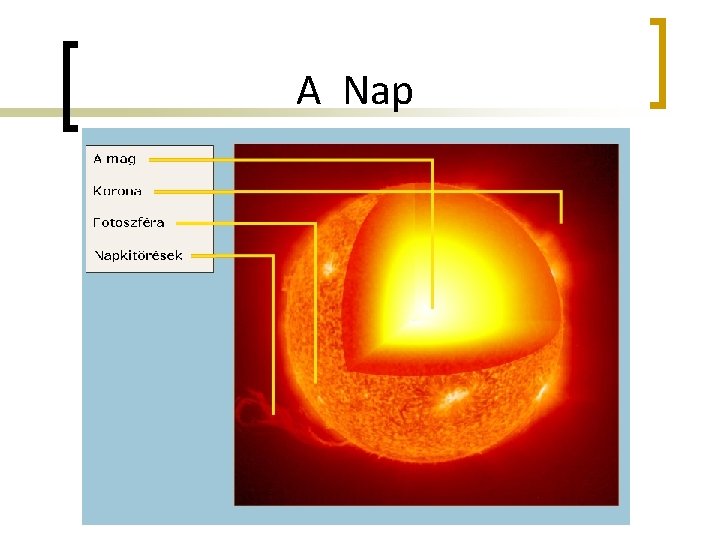 A Nap

A mag
Korona
Fotoszféra
Napkitörések